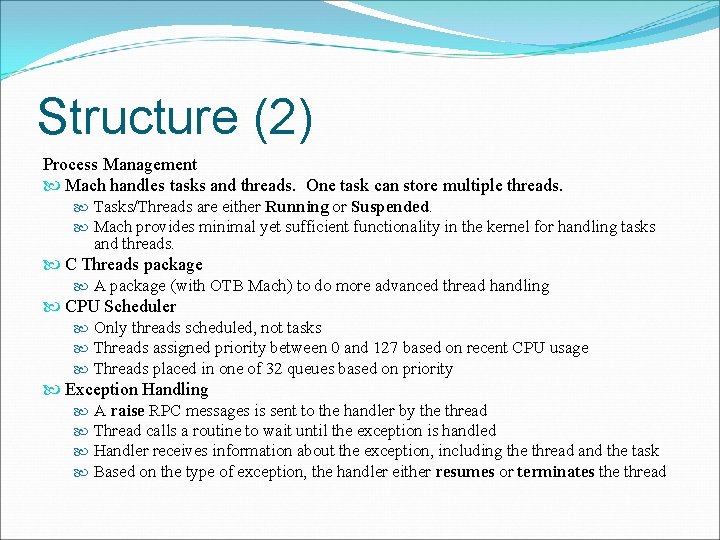 Structure (2)

Process Management

Mach handles tasks and threads. One task can store multiple threads.

Tasks/Threads are either Running or Suspended.

Mach provides minimal yet sufficient functionality in the kernel for handling tasks and threads.

C Threads package

A package (with OTB Mach) to do more advanced thread handling

CPU Scheduler

Only threads scheduled, not tasks

Threads assigned priority between 0 and 127 based on recent CPU usage

Threads placed in one of 32 queues based on priority

Exception Handling

A raise RPC messages is sent to the handler by the thread

Thread calls a routine to wait until the exception is handled

Handler receives information about the exception, including the thread and the task

Based on the type of exception, the handler either resumes or terminates the thread